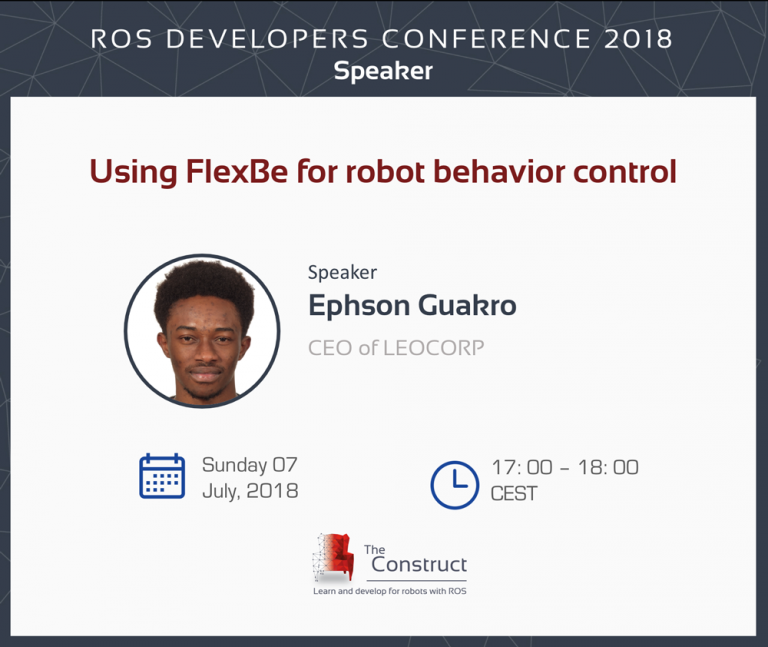 ROS DEVELOPERS CONFERENCE 2018
Speaker

Using FlexBe for robot behavior control

Speaker
Ephson Guakro
CEO of LEOCORP

Sunday 07 July, 2018

17: 00 - 18: 00 CEST

The Construct
Learn and develop for robots with ROS